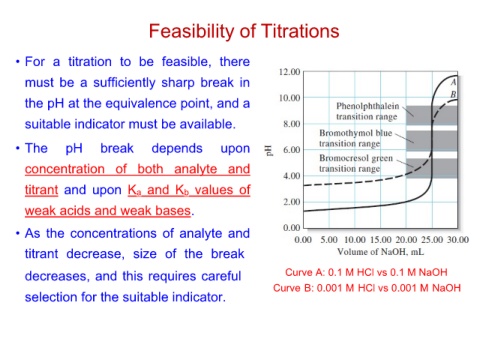 Feasibility of Titrations

• For a titration to be feasible, there must be a sufficiently sharp break in the pH at the equivalence point, and a suitable indicator must be available.

• The pH break depends upon concentration of both analyte and titrant and upon $K_a$ and $K_b$ values of weak acids and weak bases.

• As the concentrations of analyte and titrant decrease, size of the break decreases, and this requires careful selection for the suitable indicator.

12.00
10.00
8.00
6.00
4.00
2.00
0.00
pH
A
B
Phenolphthalein transition range
Bromothymol blue transition range
Bromocresol green transition range
0.00 5.00 10.00 15.00 20.00 25.00 30.00
Volume of NaOH, mL

Curve A: 0.1 M HCl vs 0.1 M NaOH
Curve B: 0.001 M HCl vs 0.001 M NaOH